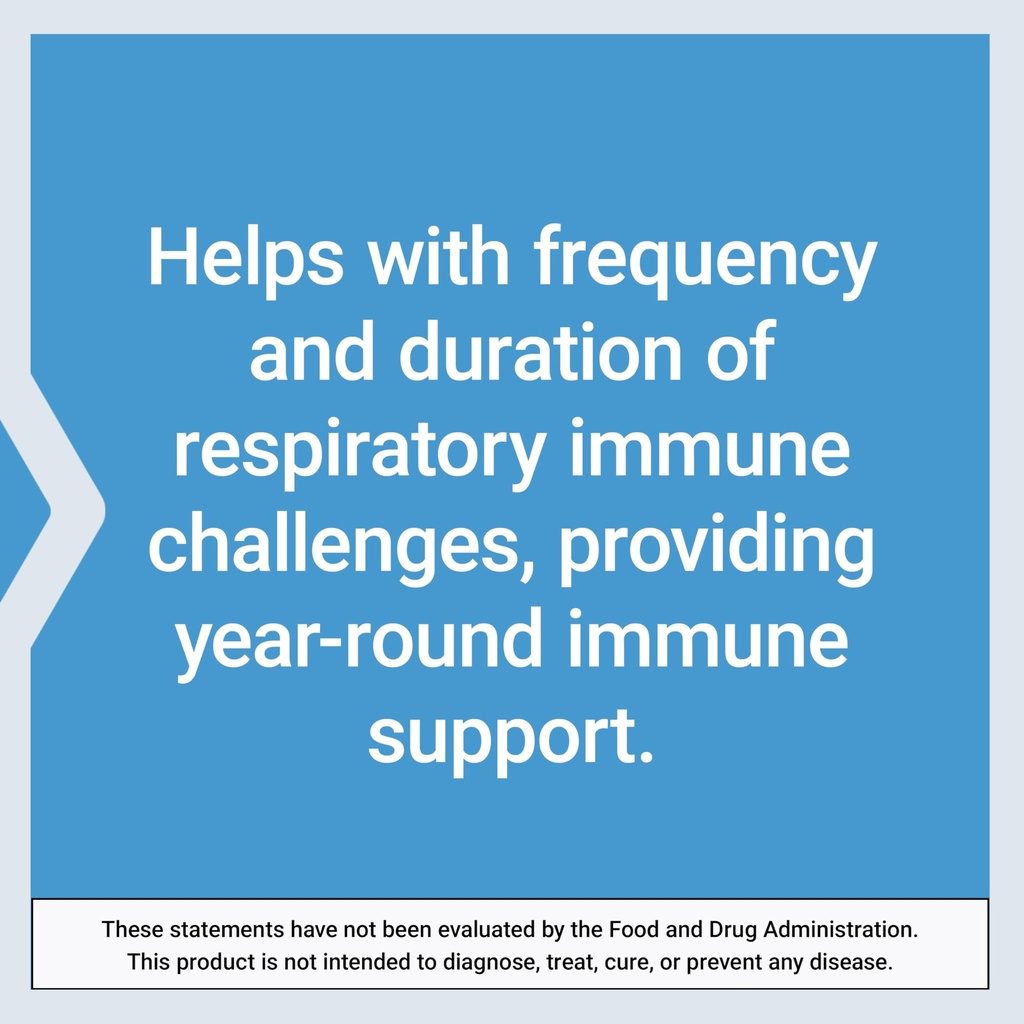 Helps with frequency and duration of respiratory immune challenges, providing year-round immune support.

These statements have not been evaluated by the Food and Drug Administration. This product is not intended to diagnose, treat, cure, or prevent any disease.